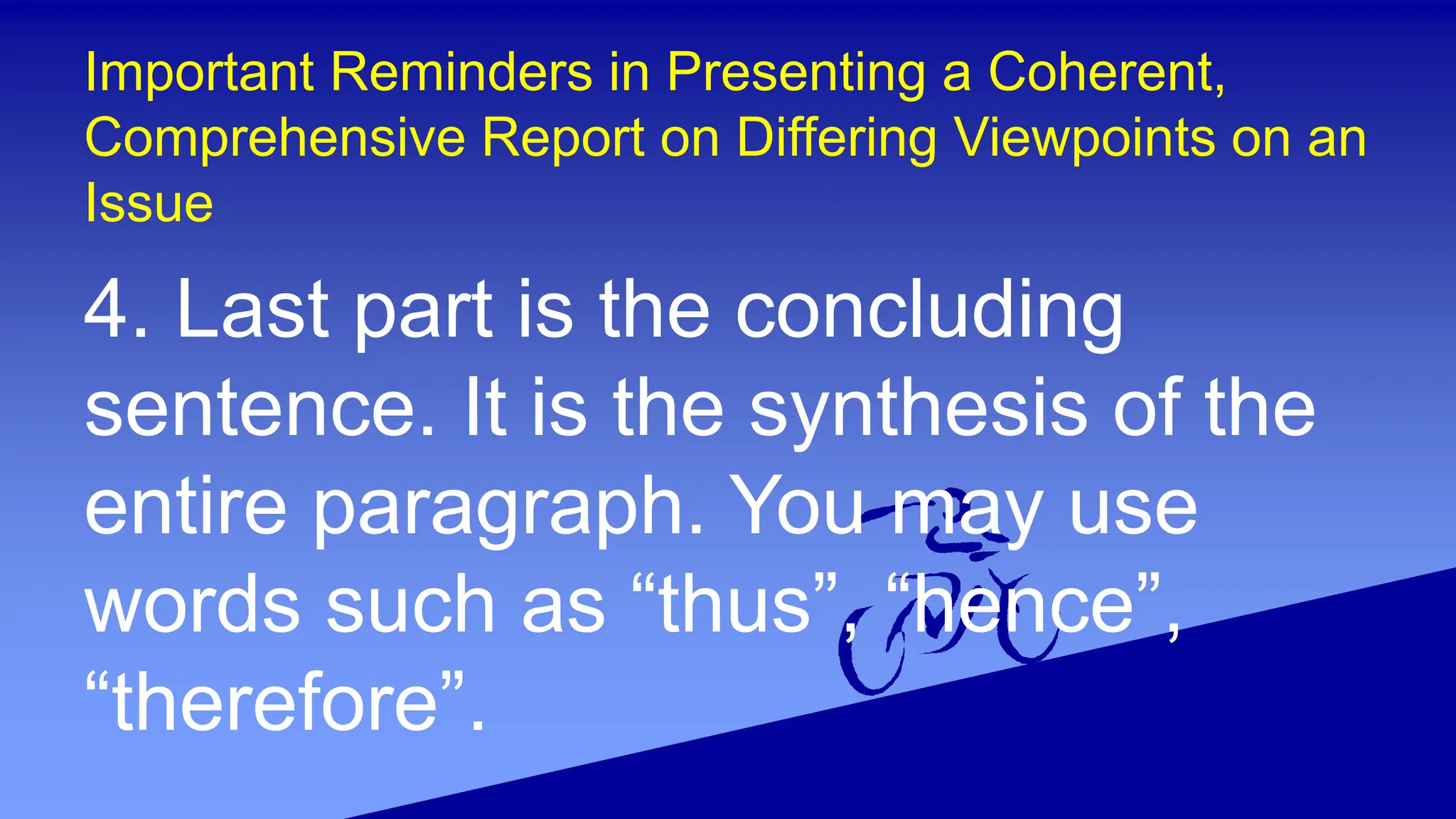 Important Reminders in Presenting a Coherent, Comprehensive Report on Differing Viewpoints on an Issue

4. Last part is the concluding sentence. It is the synthesis of the entire paragraph. You may use words such as “thus”, “hence”, “therefore”.